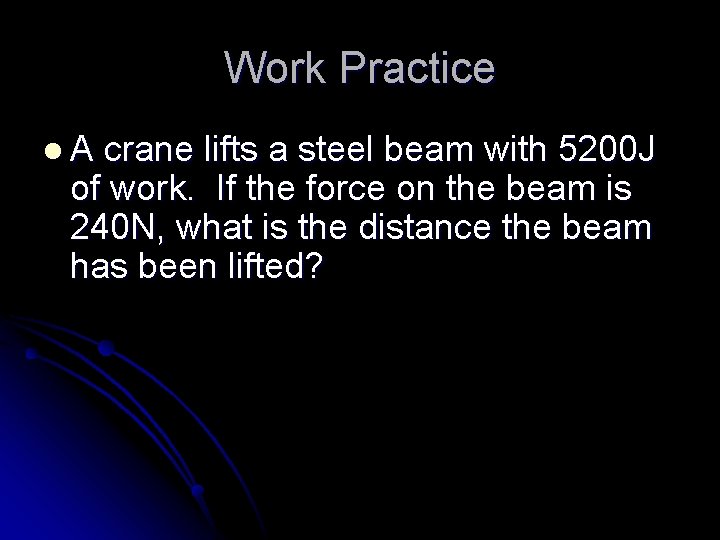 Work Practice

A crane lifts a steel beam with 5200J of work. If the force on the beam is 240N, what is the distance the beam has been lifted?